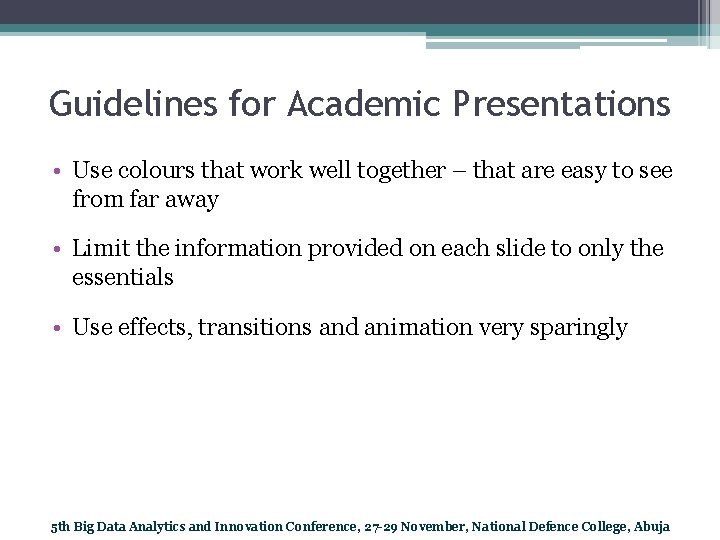 Guidelines for Academic Presentations

• Use colours that work well together – that are easy to see from far away

• Limit the information provided on each slide to only the essentials

• Use effects, transitions and animation very sparingly

5th Big Data Analytics and Innovation Conference, 27-29 November, National Defence College, Abuja